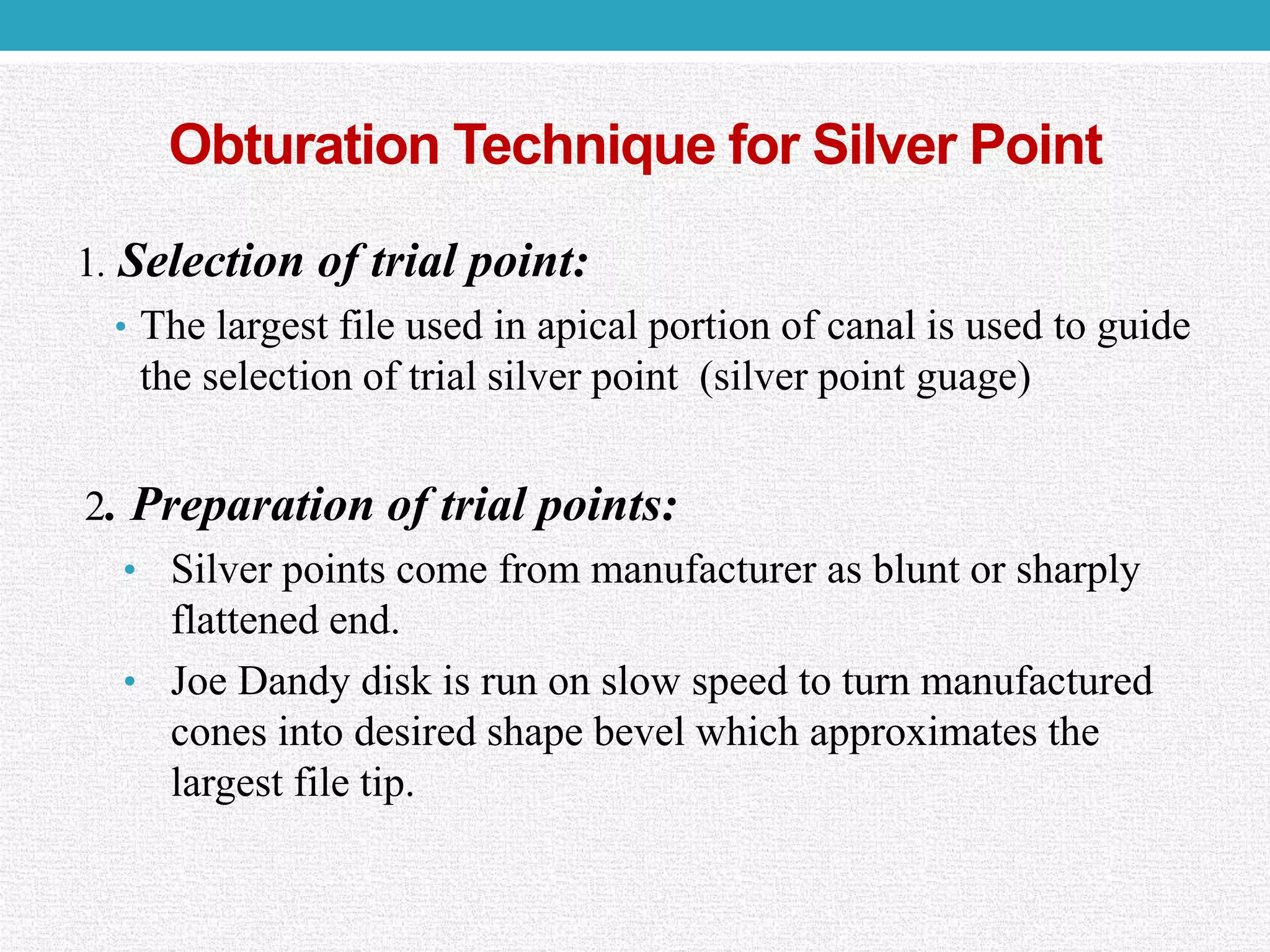 Obturation Technique for Silver Point

1. Selection of trial point:

• The largest file used in apical portion of canal is used to guide the selection of trial silver point (silver point guage)

2. Preparation of trial points:

• Silver points come from manufacturer as blunt or sharply flattened end.

• Joe Dandy disk is run on slow speed to turn manufactured cones into desired shape bevel which approximates the largest file tip.